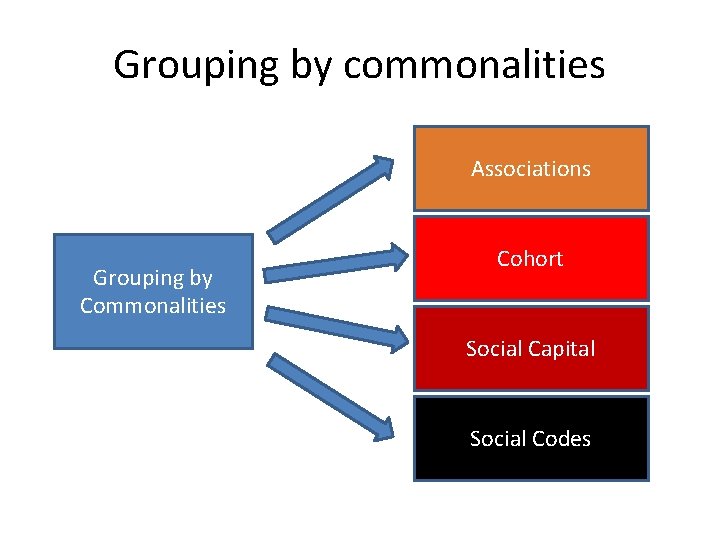 Grouping by commonalities

Grouping by Commonalities

Associations

Cohort

Social Capital

Social Codes